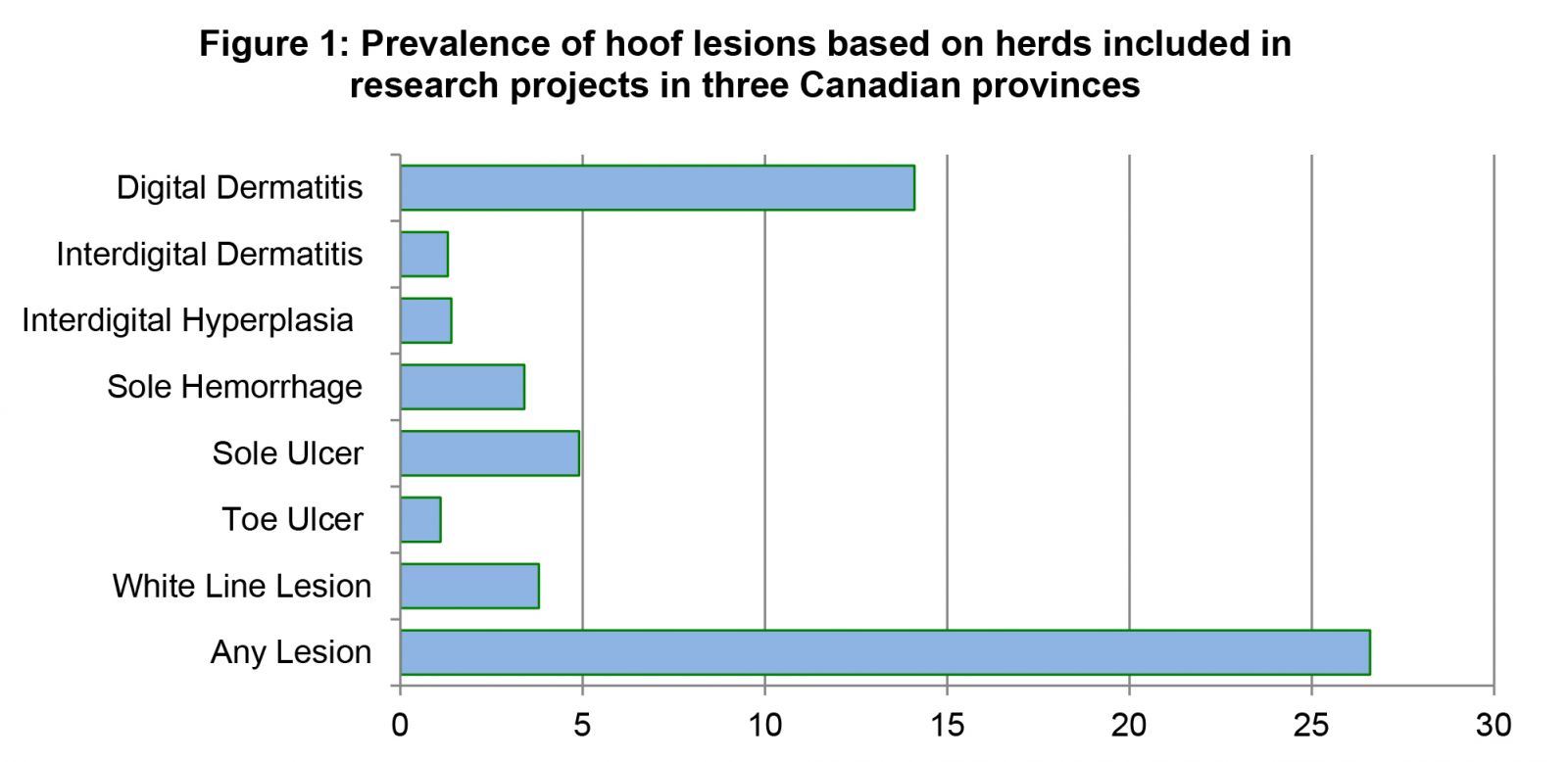 Figure 1: Prevalence of hoof lesions based on herds included in research projects in three Canadian provinces

Digital Dermatitis
Interdigital Dermatitis
Interdigital Hyperplasia
Sole Hemorrhage
Sole Ulcer
Toe Ulcer
White Line Lesion
Any Lesion

0
5
10
15
20
25
30